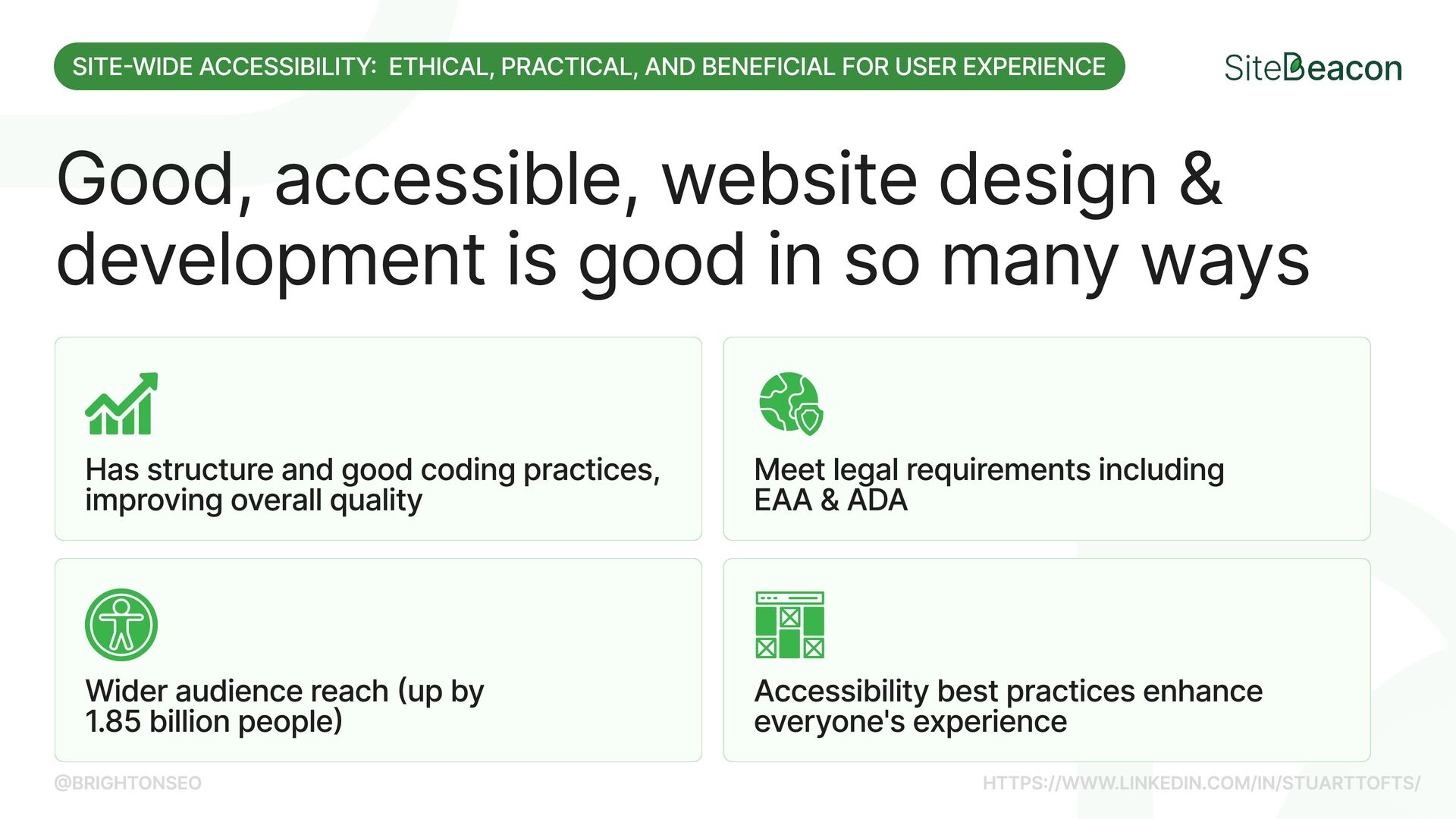 SITE-WIDE ACCESSIBILITY: ETHICAL, PRACTICAL, AND BENEFICIAL FOR USER EXPERIENCE

SiteBeacon

Good, accessible, website design & development is good in so many ways

Has structure and good coding practices, improving overall quality

Meet legal requirements including EAA & ADA

Wider audience reach (up by 1.85 billion people)

Accessibility best practices enhance everyone's experience

@BRIGHTONSEO

HTTPS://WWW.LINKEDIN.COM/IN/STUARTTOFTS/